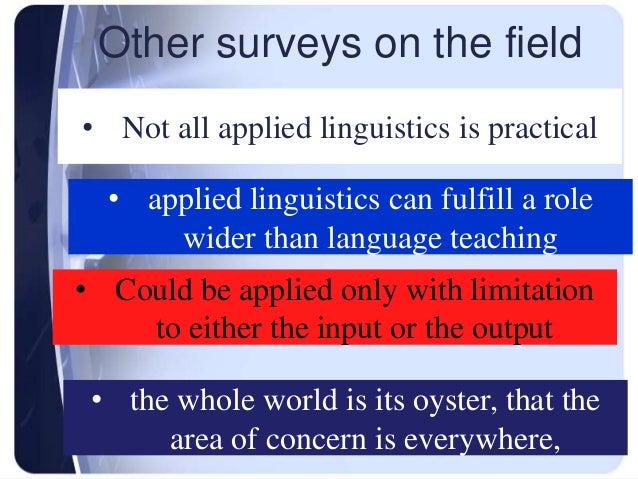 Other surveys on the field

• Not all applied linguistics is practical

• applied linguistics can fulfill a role wider than language teaching

• Could be applied only with limitation to either the input or the output

• the whole world is its oyster, that the area of concern is everywhere,